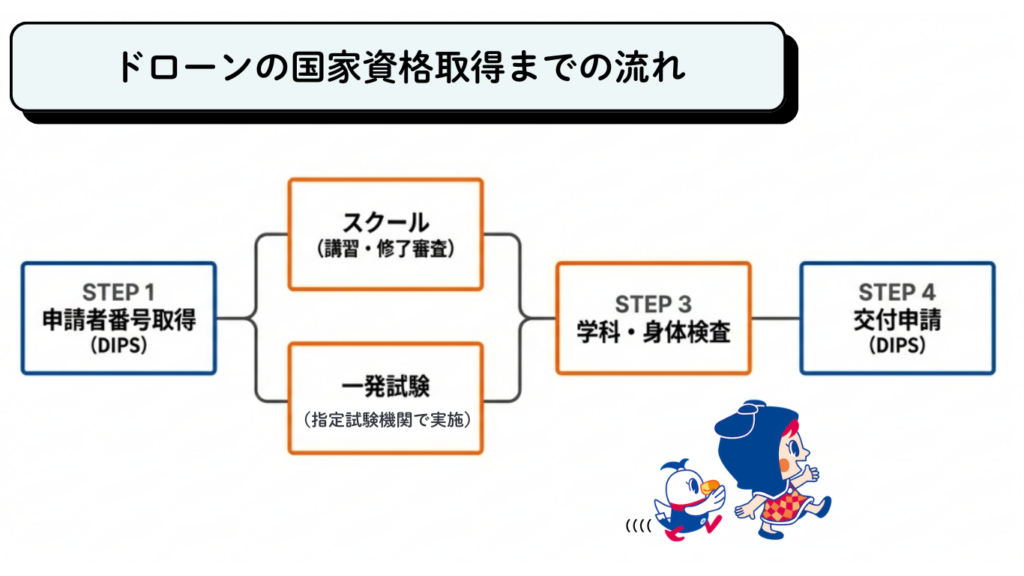 ドローンの国家資格取得までの流れ

STEP 1
申請者番号取得
（DIPS）

スクール
（講習・修了審査）

一発試験
（指定試験機関で実施）

STEP 3
学科・身体検査

STEP 4
交付申請
（DIPS）